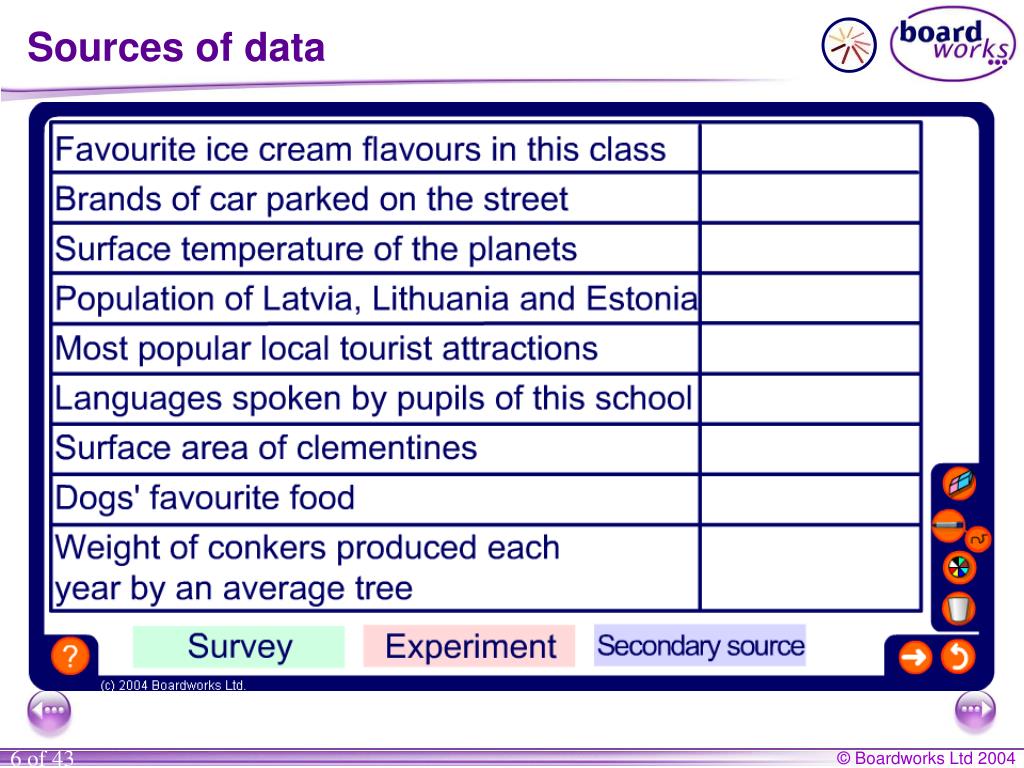 Sources of data

board works

| Favourite ice cream flavours in this class | |
|---|---|
| Brands of car parked on the street | |
| Surface temperature of the planets | |
| Population of Latvia, Lithuania and Estonia | |
| Most popular local tourist attractions | |
| Languages spoken by pupils of this school | |
| Surface area of clementines | |
| Dogs' favourite food | |
| Weight of conkers produced each year by an average tree | |

?

Survey

Experiment

Secondary source

(c) 2004 Boardworks Ltd.

6 of 43

© Boardworks Ltd 2004